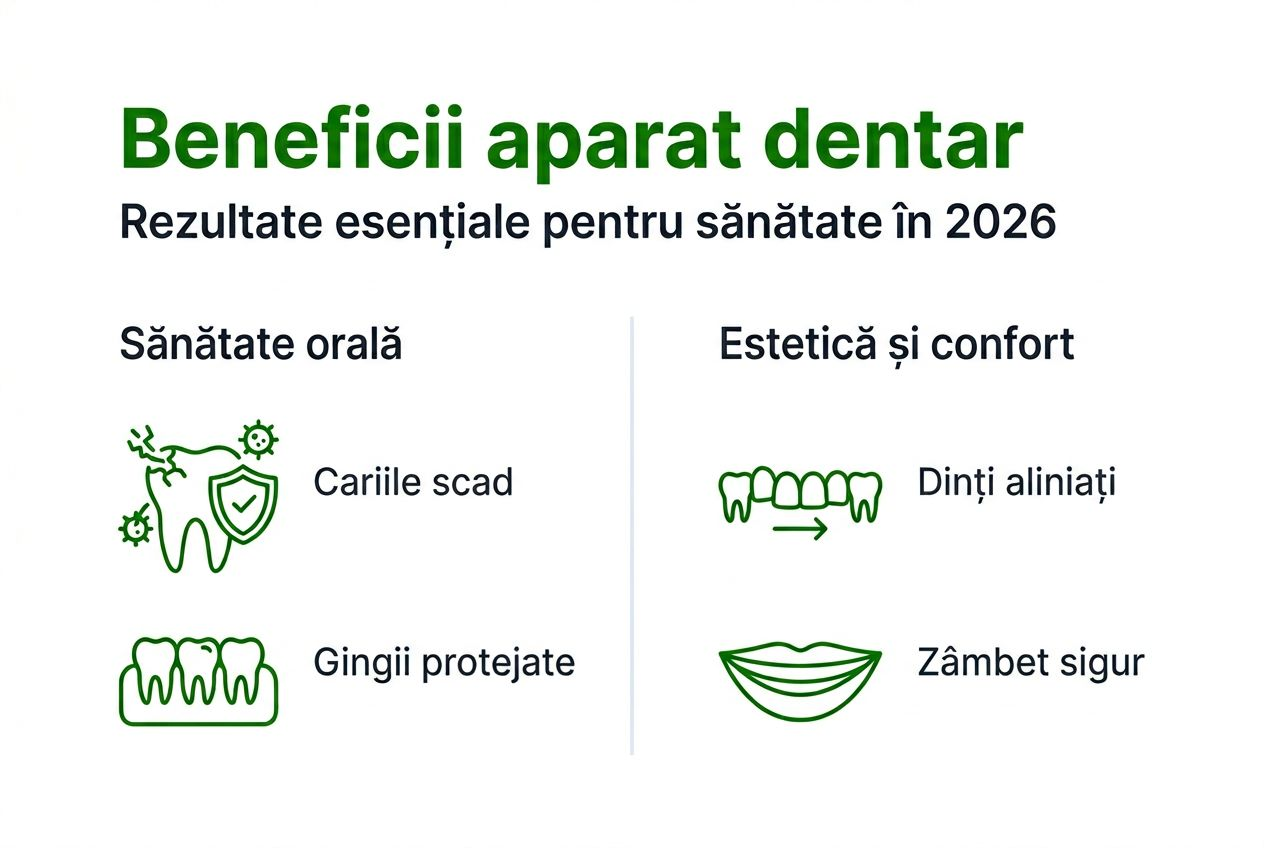 Beneficii aparat dentar

Rezultate esențiale pentru sănătate în 2026

Sănătate orală

Cariile scad

Gingii protejate

Estetică și confort

Dinți aliniați

Zâmbet sigur